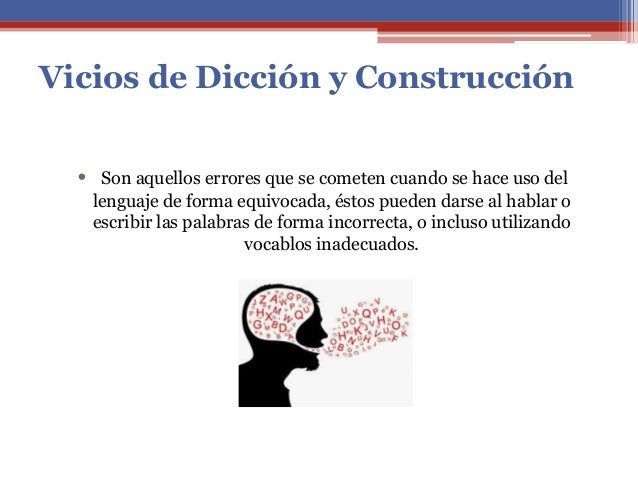 Vicios de Dicción y Construcción

• Son aquellos errores que se cometen cuando se hace uso del lenguaje de forma equivocada, éstos pueden darse al hablar o escribir las palabras de forma incorrecta, o incluso utilizando vocablos inadecuados.